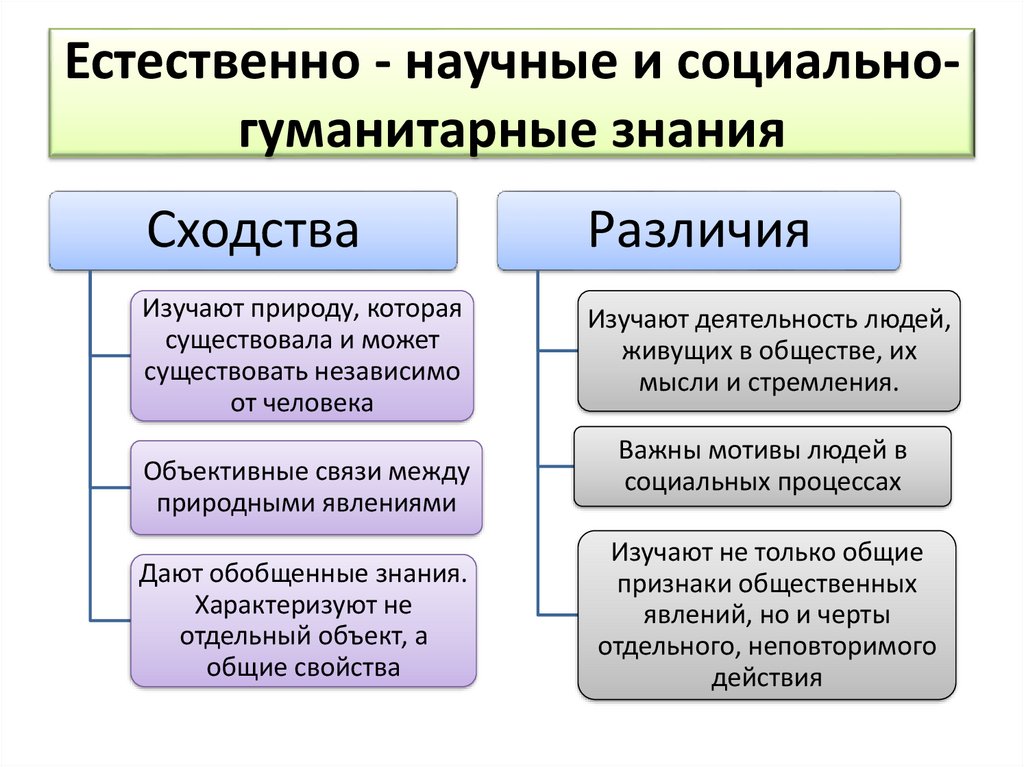 Естественно - научные и социально-гуманитарные знания

Сходства

Изучают природу, которая существовала и может существовать независимо от человека

Объективные связи между природными явлениями

Дают обобщенные знания. Характеризуют не отдельный объект, а общие свойства

Различия

Изучают деятельность людей, живущих в обществе, их мысли и стремления.

Важны мотивы людей в социальных процессах

Изучают не только общие признаки общественных явлений, но и черты отдельного, неповторимого действия